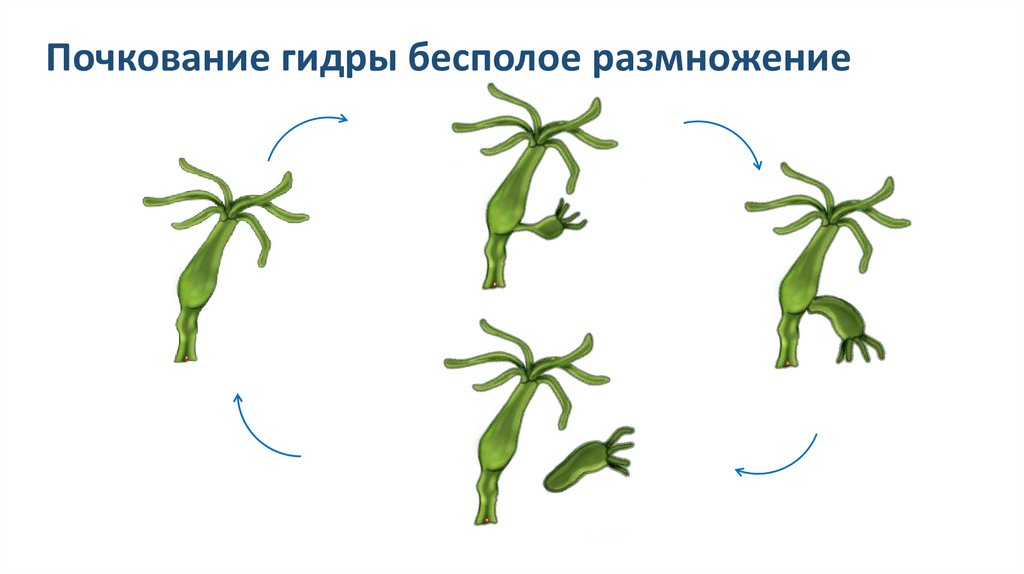 Почкование гидры бесполое размножение